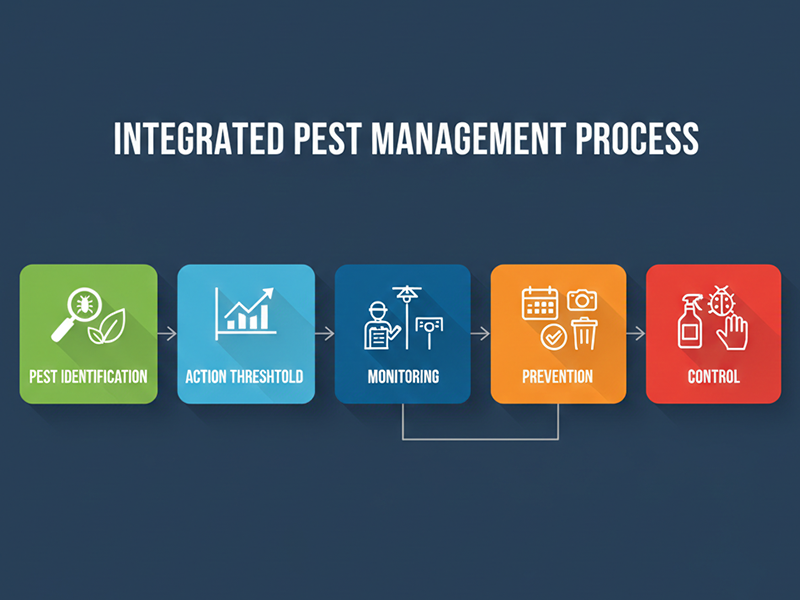 INTEGRATED PEST MANAGEMENT PROCESS

PEST IDENTIFICATION

ACTION THRESHTOLD

MONITORING

PREVENTION

CONTROL